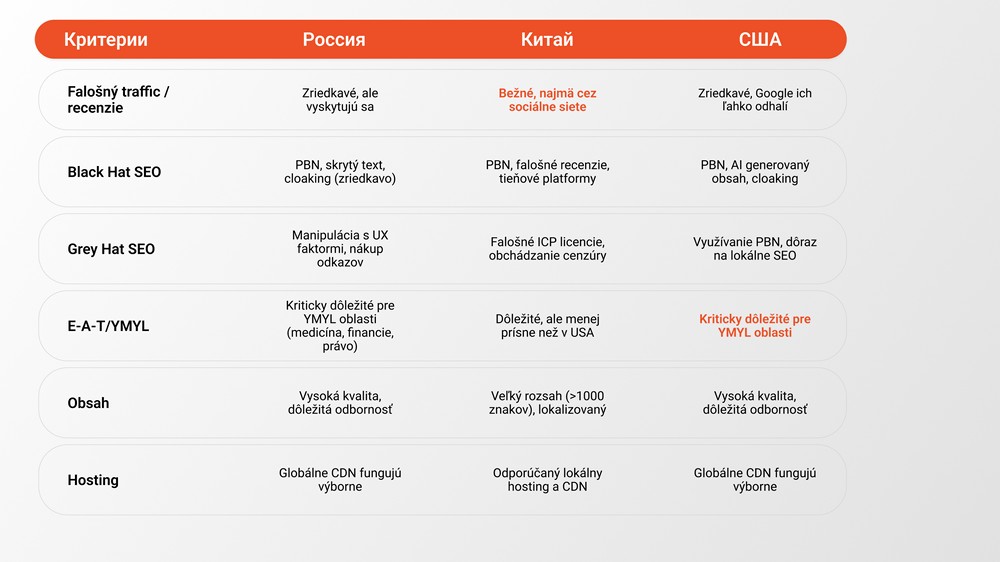 | Критерии | Россия | Китай | США |
|---|---|---|---|
| Falošný traffic / recenzie | Zriedkavé, ale vyskytujú sa | Bežné, najmä cez sociálne siete | Zriedkavé, Google ich ľahko odhalí |
| Black Hat SEO | PBN, skrytý text, cloaking (zriedkavo) | PBN, falošné recenzie, tieňové platformy | PBN, AI generovaný obsah, cloaking |
| Grey Hat SEO | Manipulácia s UX faktormi, nákup odkazov | Falošné ICP licencie, obchádzanie cenzúry | Využívanie PBN, dôraz na lokálne SEO |
| E-A-T/YMYL | Kriticky dôležité pre YMYL oblasti (medicína, financie, právo) | Dôležité, ale menej prísne než v USA | Kriticky dôležité pre YMYL oblasti |
| Obsah | Vysoká kvalita, dôležitá odbornosť | Veľký rozsah (>1000 znakov), lokalizovaný | Vysoká kvalita, dôležitá odbornosť |
| Hosting | Globálne CDN fungujú výborne | Odporúčaný lokálny hosting a CDN | Globálne CDN fungujú výborne |